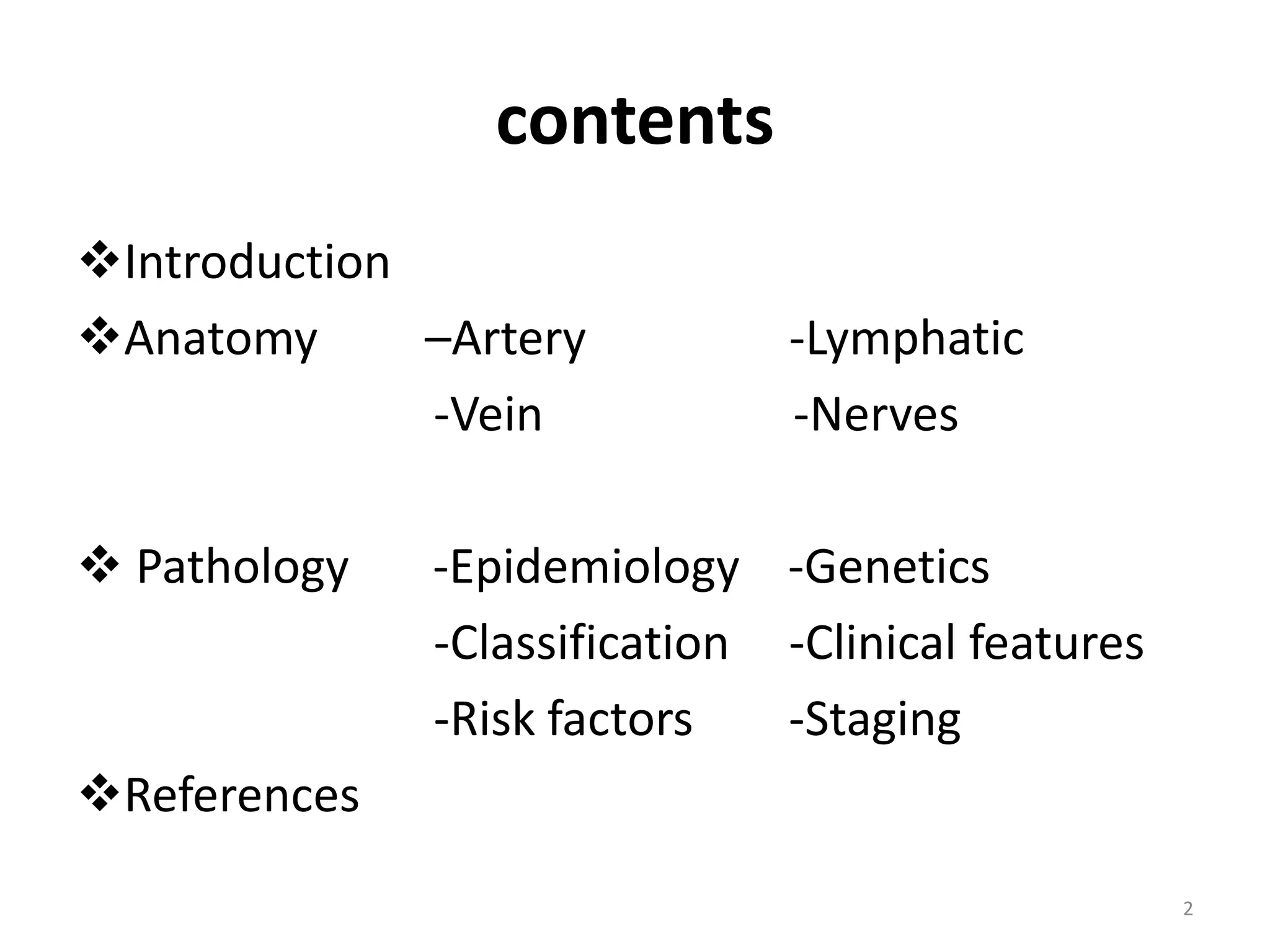 contents

❖Introduction

❖Anatomy –Artery -Lymphatic
-Vein -Nerves

❖ Pathology -Epidemiology -Genetics
-Classification -Clinical features
-Risk factors -Staging

❖References

2